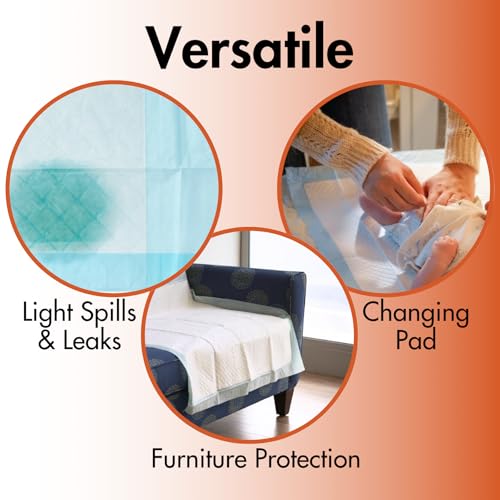 Versatile

Light Spills & Leaks

Changing Pad

Furniture Protection